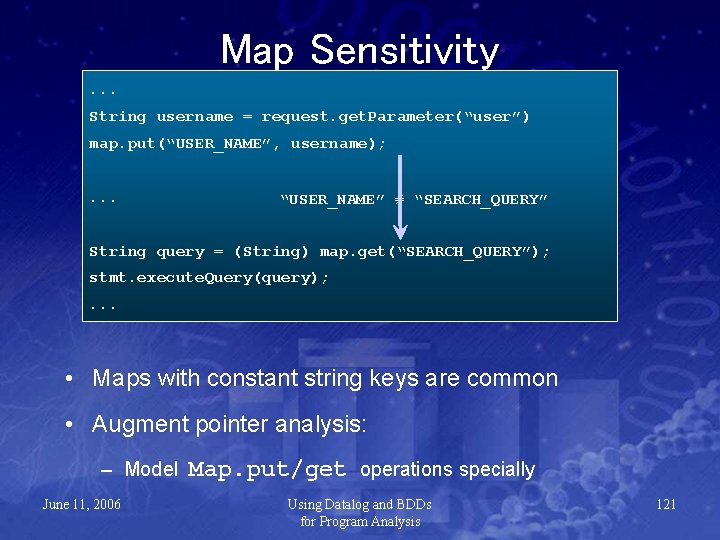 Map Sensitivity

...
String username = request.getParameter("user")
map.put("USER_NAME", username);

... "USER_NAME" ≠ "SEARCH_QUERY"

String query = (String) map.get("SEARCH_QUERY");
stmt.executeQuery(query);
...

• Maps with constant string keys are common
• Augment pointer analysis:
– Model Map.put/get operations specially

June 11, 2006

Using Datalog and BDDs for Program Analysis

121